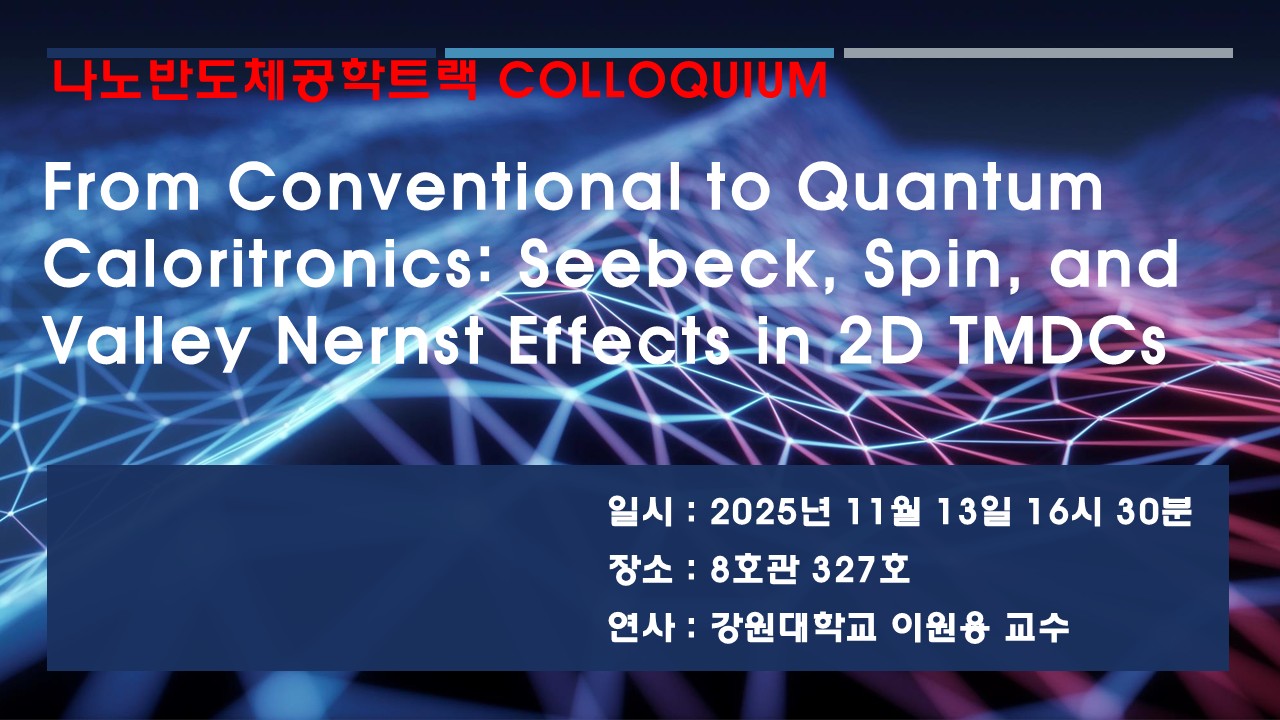 나노반도체공학트랙 COLLOQUIUM

From Conventional to Quantum Caloritronics: Seebeck, Spin, and Valley Nernst Effects in 2D TMDCs

일시 : 2025년 11월 13일 16시 30분

장소 : 8호관 327호

연사 : 강원대학교 이원용 교수